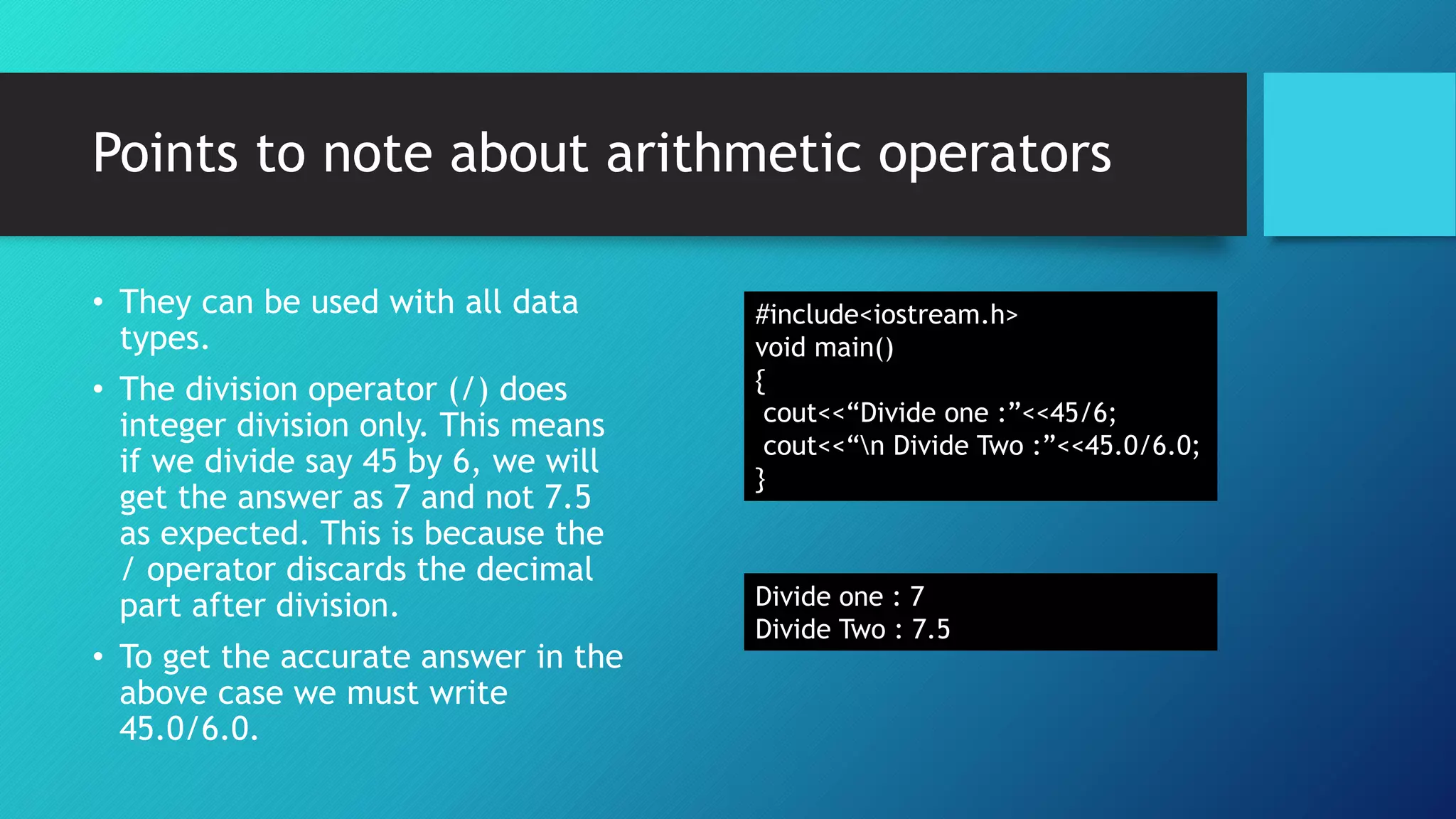 Points to note about arithmetic operators

• They can be used with all data types.

• The division operator (/) does integer division only. This means if we divide say 45 by 6, we will get the answer as 7 and not 7.5 as expected. This is because the / operator discards the decimal part after division.

• To get the accurate answer in the above case we must write 45.0/6.0.

#include<iostream.h>
void main()
{
cout<<“Divide one :”<<45/6;
cout<<“\n Divide Two :”<<45.0/6.0;
}

Divide one : 7
Divide Two : 7.5